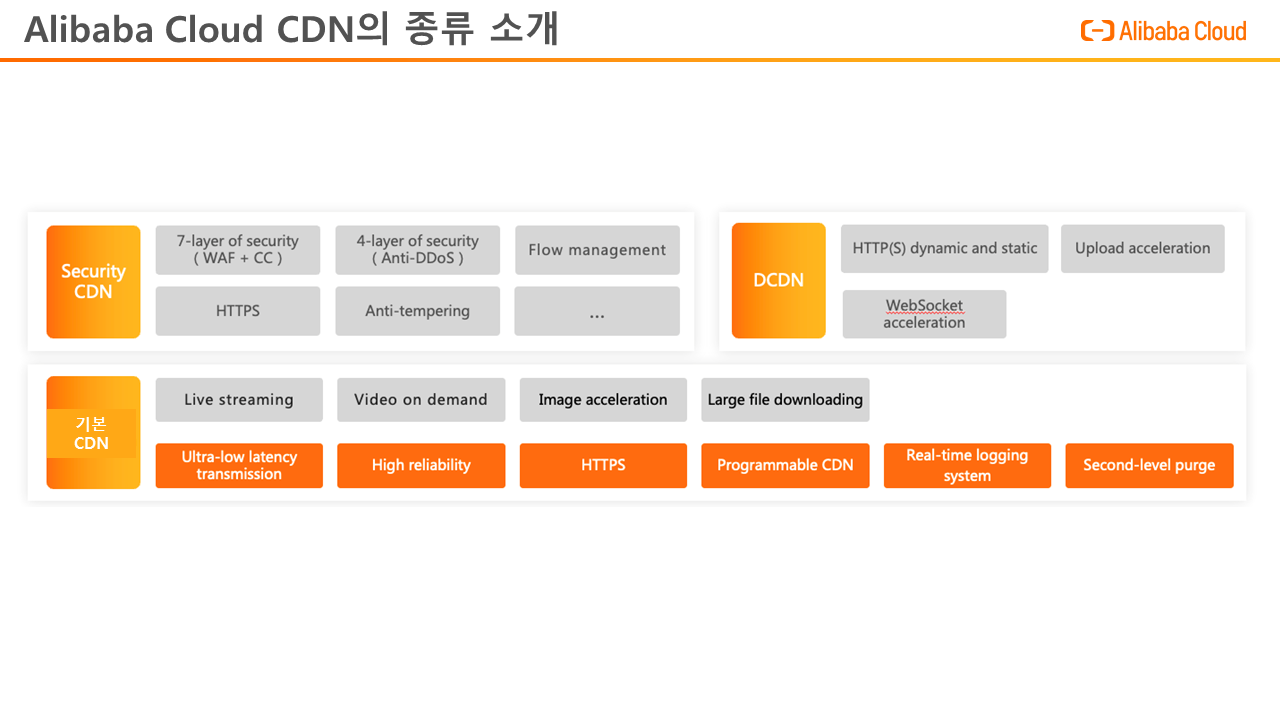 Alibaba Cloud CDN의 종류 소개

Alibaba Cloud

Security CDN

7-layer of security ( WAF + CC )

4-layer of security ( Anti-DDoS )

Flow management

HTTPS

Anti-tempering

...

DCDN

HTTP(S) dynamic and static

Upload acceleration

WebSocket acceleration

기본 CDN

Live streaming

Video on demand

Image acceleration

Large file downloading

Ultra-low latency transmission

High reliability

HTTPS

Programmable CDN

Real-time logging system

Second-level purge